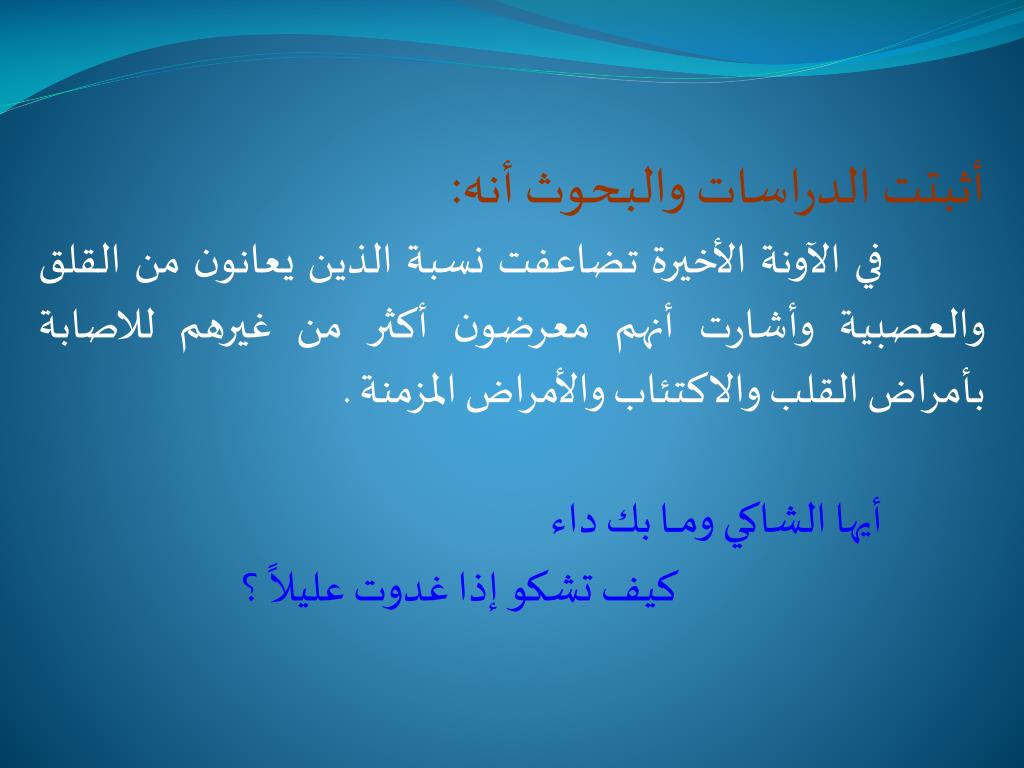 أثبتت الدراسات والبحوث أنه:

في الآونة الأخيرة تضاعفت نسبة الذين يعانون من القلق والعصبية وأشارت أنهم معرضون أكثر من غيرهم للاصابة بأمراض القلب والاكتئاب والأمراض المزمنة .

أيها الشاكي وما بك داء

كيف تشكو إذا غدوت عليلاً ؟